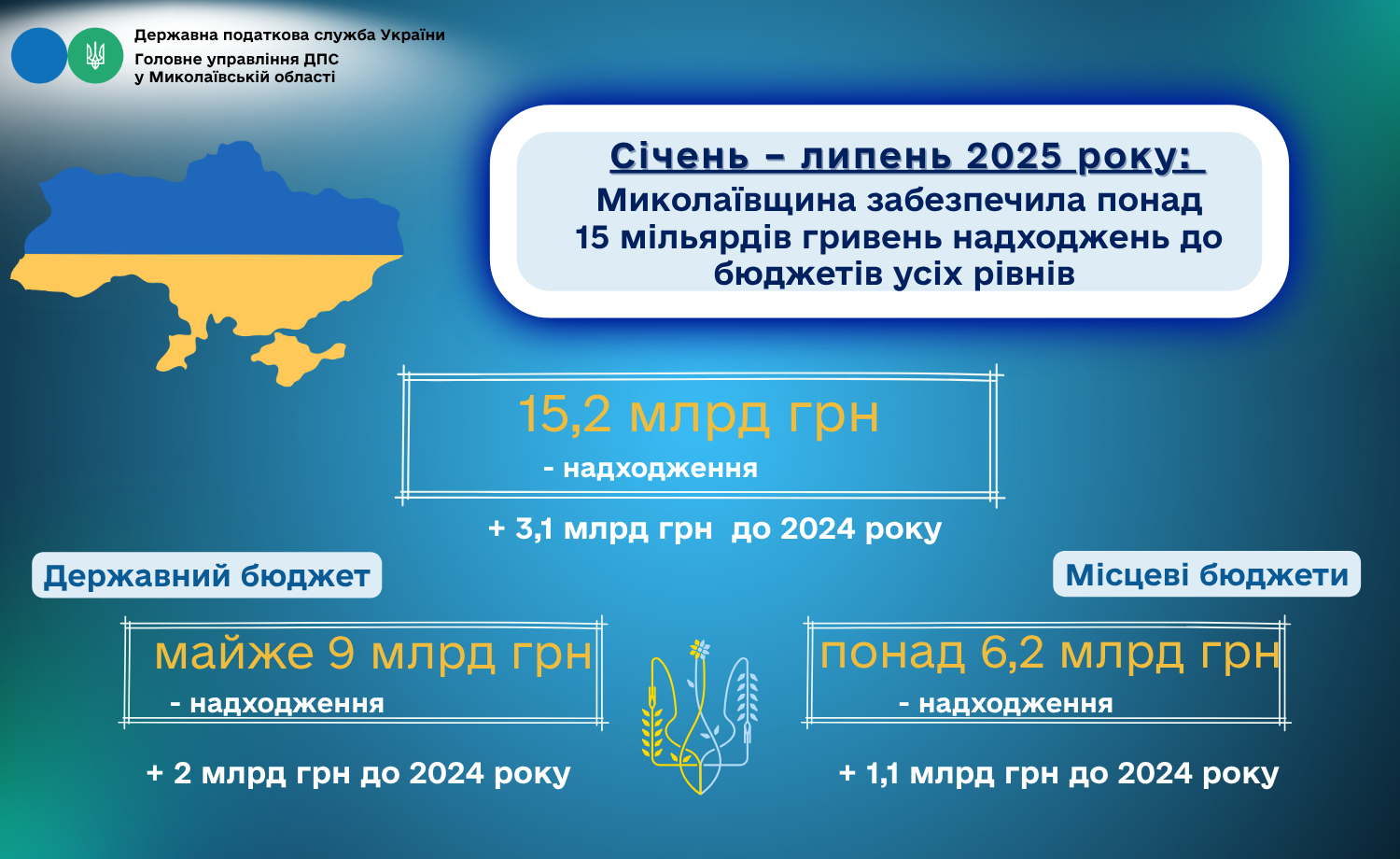 Державна податкова служба України
Головне управління ДПС у Миколаївській області

Січень – липень 2025 року:
Миколаївщина забезпечила понад 15 мільярдів гривень надходжень до бюджетів усіх рівнів

15,2 млрд грн
- надходження

+ 3,1 млрд грн до 2024 року

Державний бюджет

майже 9 млрд грн
- надходження

+ 2 млрд грн до 2024 року

Місцеві бюджети

понад 6,2 млрд грн
- надходження

+ 1,1 млрд грн до 2024 року